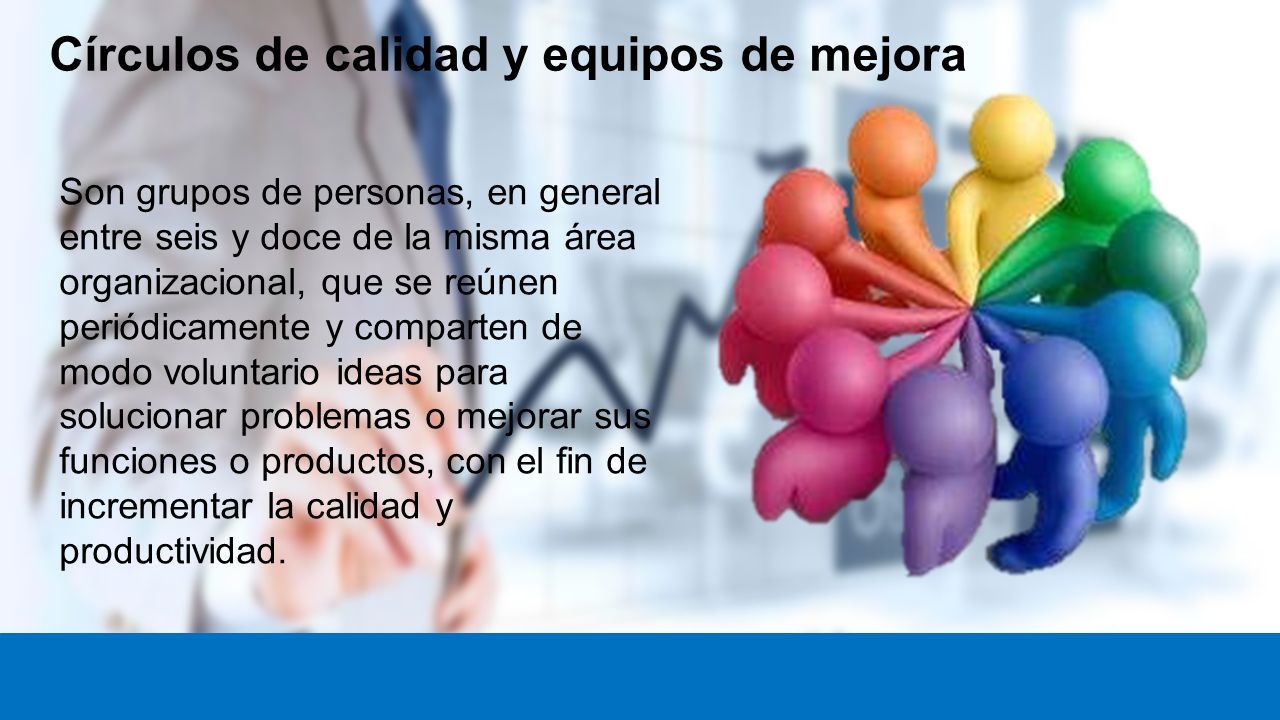 Círculos de calidad y equipos de mejora

Son grupos de personas, en general entre seis y doce de la misma área organizacional, que se reúnen periódicamente y comparten de modo voluntario ideas para solucionar problemas o mejorar sus funciones o productos, con el fin de incrementar la calidad y productividad.